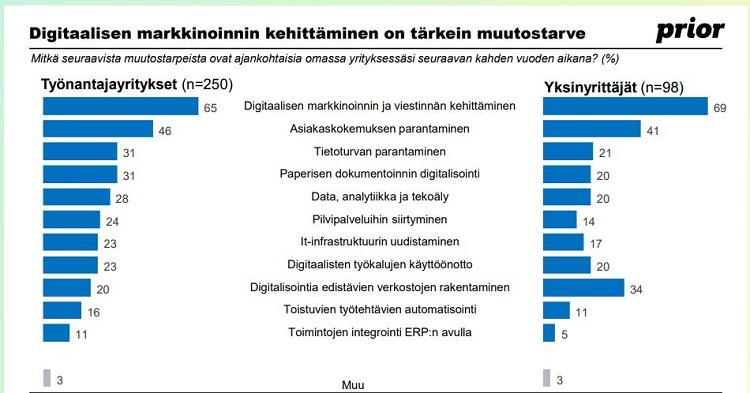 Digitaalisen markkinoinnin kehittäminen on tärkein muutostarve

prior

Mitkä seuraavista muutostarpeista ovat ajankohtaisia omassa yrityksessäsi seuraavan kahden vuoden aikana? (%)

| Työnantajayritykset (n=250) | | Yksinyrittäjät (n=98) |
|---|---|---|
| 65 | Digitaalisen markkinoinnin ja viestinnän kehittäminen | 69 |
| 46 | Asiakaskokemuksen parantaminen | 41 |
| 31 | Tietoturvan parantaminen | 21 |
| 31 | Paperisen dokumentoinnin digitalisointi | 20 |
| 28 | Data, analytiikka ja tekoäly | 20 |
| 24 | Pilvipalveluihin siirtyminen | 14 |
| 23 | It-infrastruktuurin uudistaminen | 17 |
| 23 | Digitaalisten työkalujen käyttöönotto | 20 |
| 20 | Digitalisointia edistävien verkostojen rakentaminen | 34 |
| 16 | Toistuvien työtehtävien automatisointi | 11 |
| 11 | Toimintojen integrointi ERP:n avulla | 5 |
| 3 | Muu | 3 |